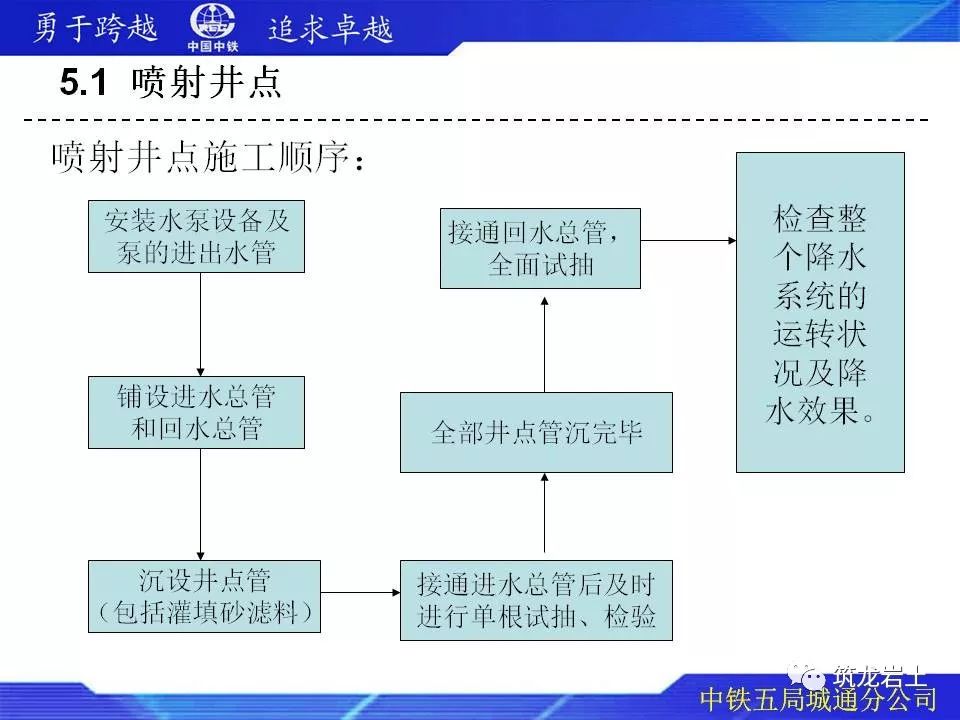 勇于跨越 中国中铁 追求卓越

5.1 喷射井点

喷射井点施工顺序：

安装水泵设备及泵的进出水管

铺设进水总管和回水总管

沉设井点管（包括灌填砂滤料）

接通进水总管后及时进行单根试抽、检验

全部井点管沉完毕

接通回水总管，全面试抽

检查整个降水系统的运转状况及降水效果。

筑龙岩土

中铁五局城通分公司